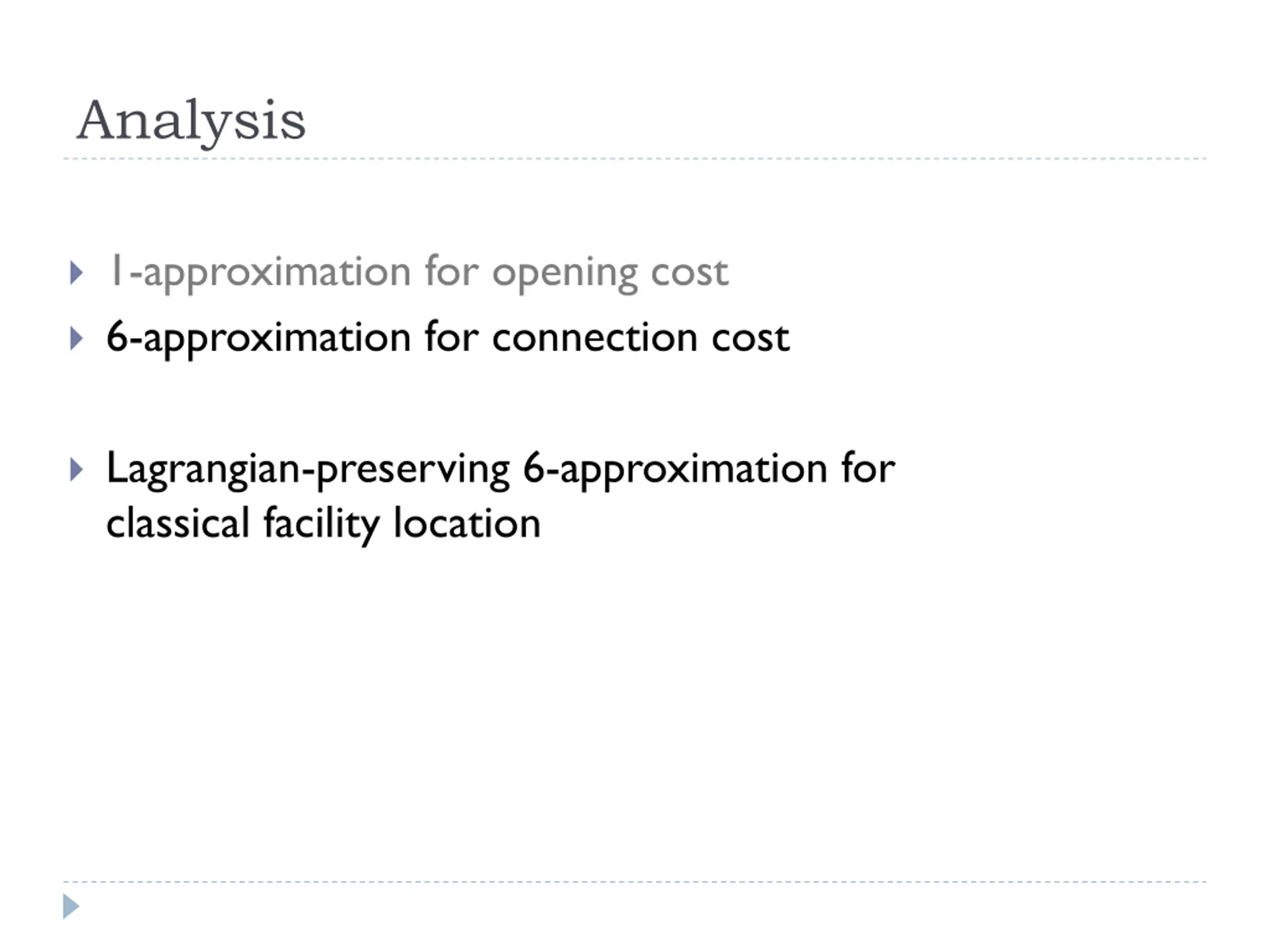 Analysis

1-approximation for opening cost

6-approximation for connection cost

Lagrangian-preserving 6-approximation for classical facility location